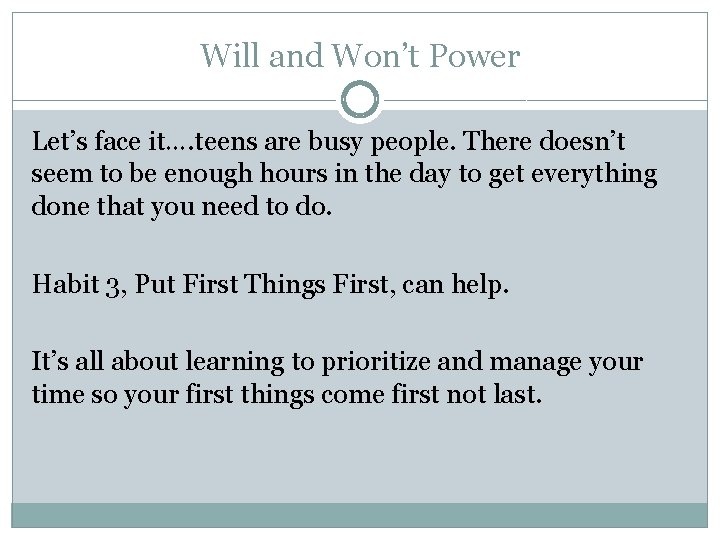 Will and Won't Power

Let's face it….teens are busy people. There doesn't seem to be enough hours in the day to get everything done that you need to do.

Habit 3, Put First Things First, can help.

It's all about learning to prioritize and manage your time so your first things come first not last.